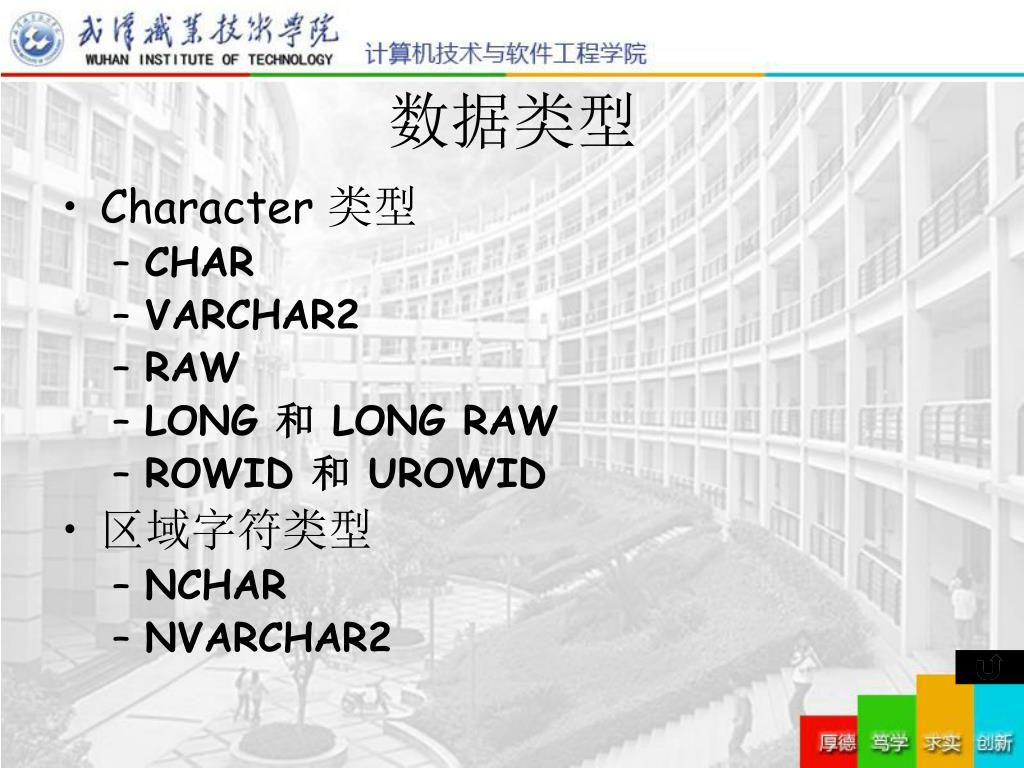 武汉职业技术学院
WUHAN INSTITUTE OF TECHNOLOGY
计算机技术与软件工程学院

数据类型

• Character 类型
– CHAR
– VARCHAR2
– RAW
– LONG 和 LONG RAW
– ROWID 和 UROWID
• 区域字符类型
– NCHAR
– NVARCHAR2

厚德 笃学 求实 创新